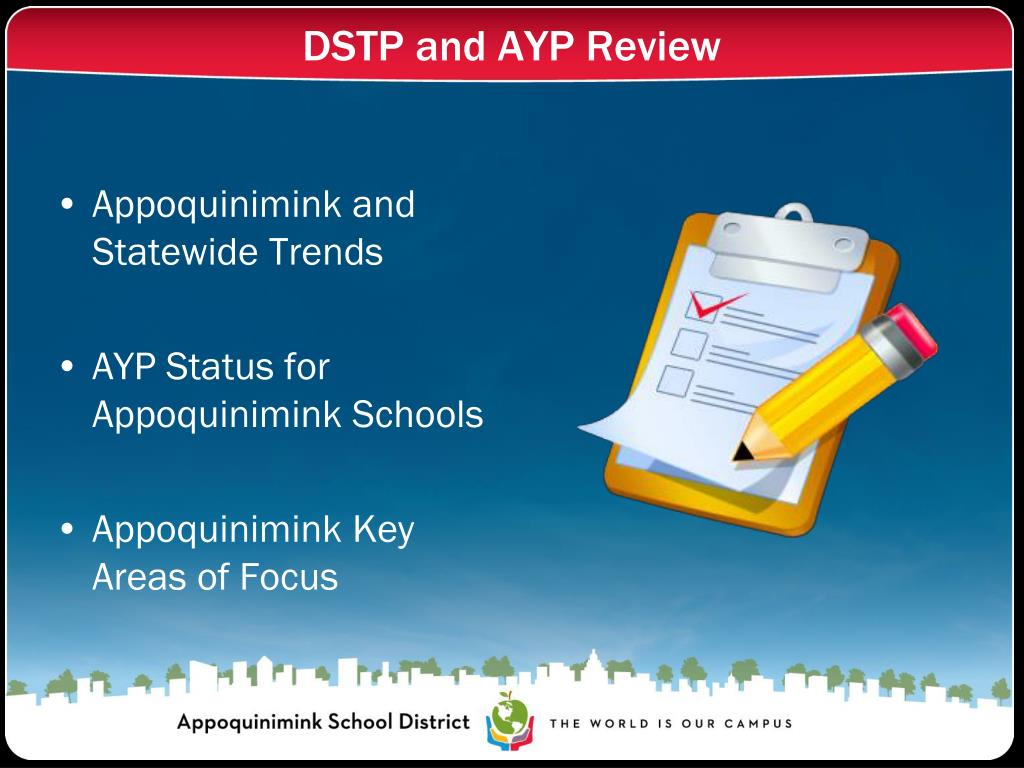 DSTP and AYP Review

• Appoquinimink and Statewide Trends

• AYP Status for Appoquinimink Schools

• Appoquinimink Key Areas of Focus

Appoquinimink School District THE WORLD IS OUR CAMPUS